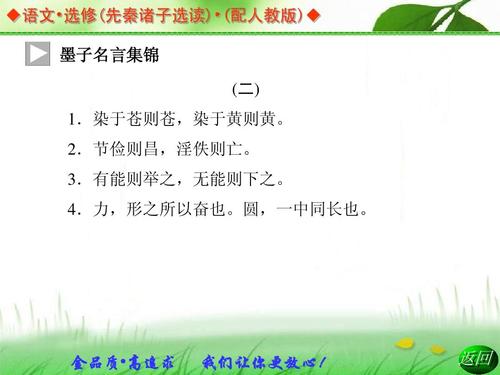 ◆语文·选修(先秦诸子选读)·(配人教版)◆

墨子名言集锦

(二)

1. 染于苍则苍，染于黄则黄。

2. 节俭则昌，淫佚则亡。

3. 有能则举之，无能则下之。

4. 力，形之所以奋也。圆，一中同长也。

金品质·高追求　我们让你更放心！

返回